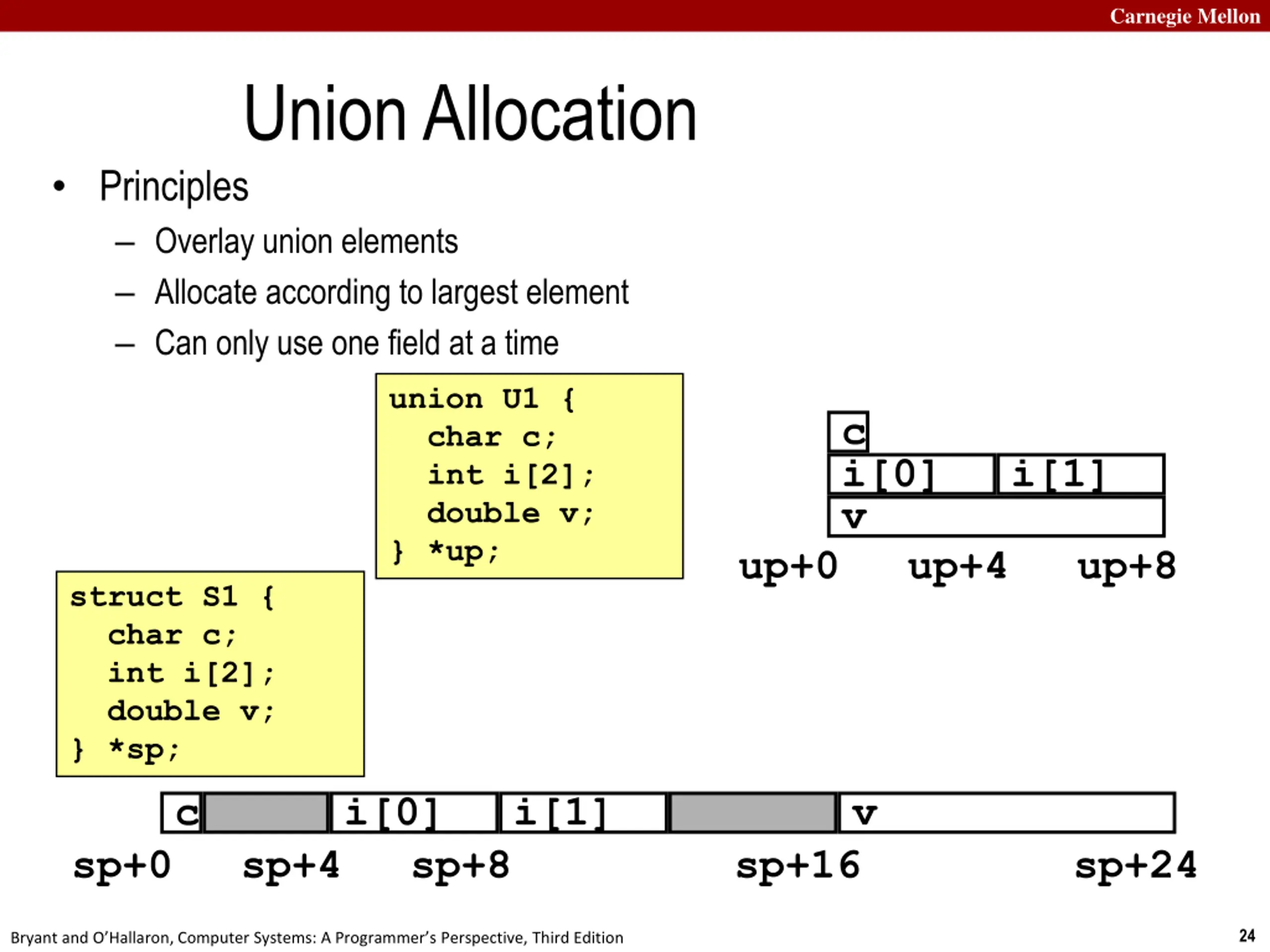 Carnegie Mellon

Union Allocation

• Principles
– Overlay union elements
– Allocate according to largest element
– Can only use one field at a time

union U1 {
char c;
int i[2];
double v;
} *up;

c
i[0] i[1]
v
up+0 up+4 up+8

struct S1 {
char c;
int i[2];
double v;
} *sp;

c i[0] i[1] v
sp+0 sp+4 sp+8 sp+16 sp+24

Bryant and O'Hallaron, Computer Systems: A Programmer's Perspective, Third Edition

24